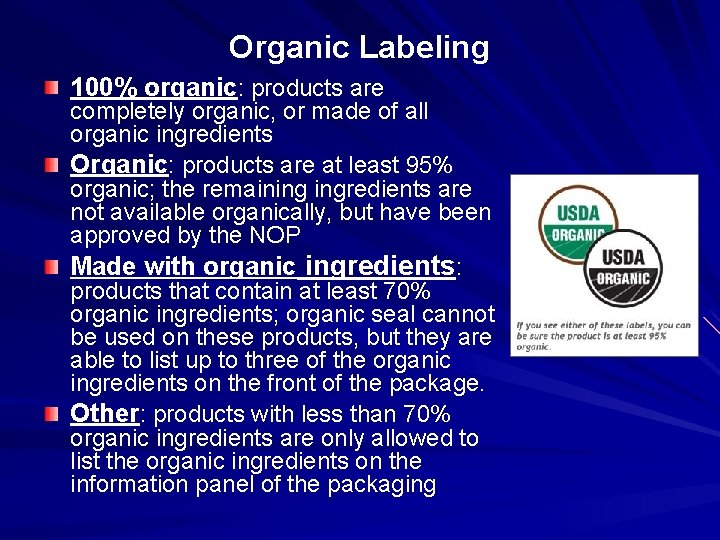 Organic Labeling

100% organic: products are completely organic, or made of all organic ingredients

Organic: products are at least 95% organic; the remaining ingredients are not available organically, but have been approved by the NOP

Made with organic ingredients: products that contain at least 70% organic ingredients; organic seal cannot be used on these products, but they are able to list up to three of the organic ingredients on the front of the package.

Other: products with less than 70% organic ingredients are only allowed to list the organic ingredients on the information panel of the packaging

USDA ORGANIC

USDA ORGANIC

If you see either of these labels, you can be sure the product is at least 95% organic.